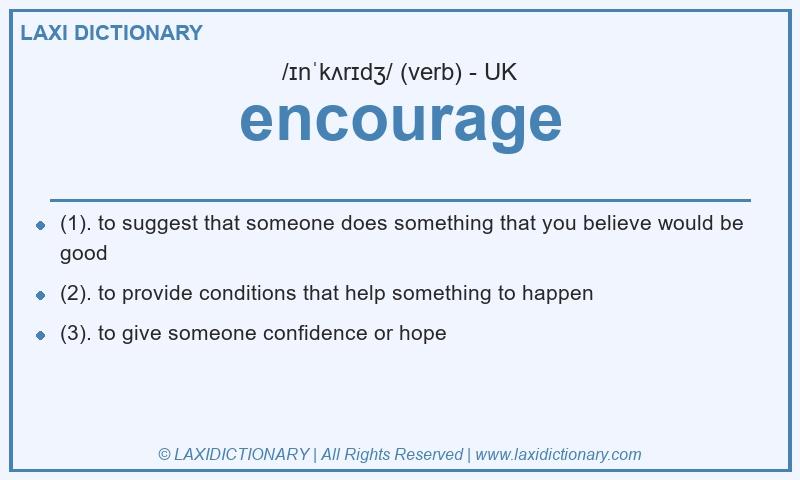 LAXI DICTIONARY

/ɪnˈkʌrɪdʒ/ (verb) - UK

encourage

- (1). to suggest that someone does something that you believe would be good
- (2). to provide conditions that help something to happen
- (3). to give someone confidence or hope

© LAXIDICTIONARY | All Rights Reserved | www.laxidictionary.com